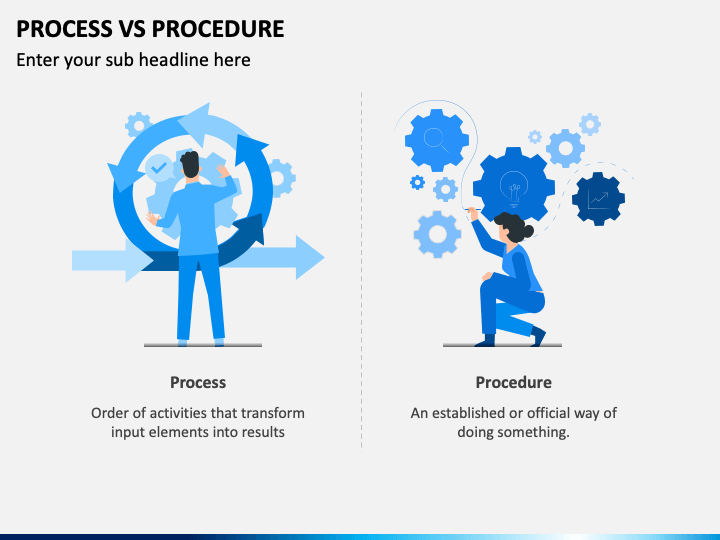 PROCESS VS PROCEDURE
Enter your sub headline here

Process
Order of activities that transform input elements into results

Procedure
An established or official way of doing something.